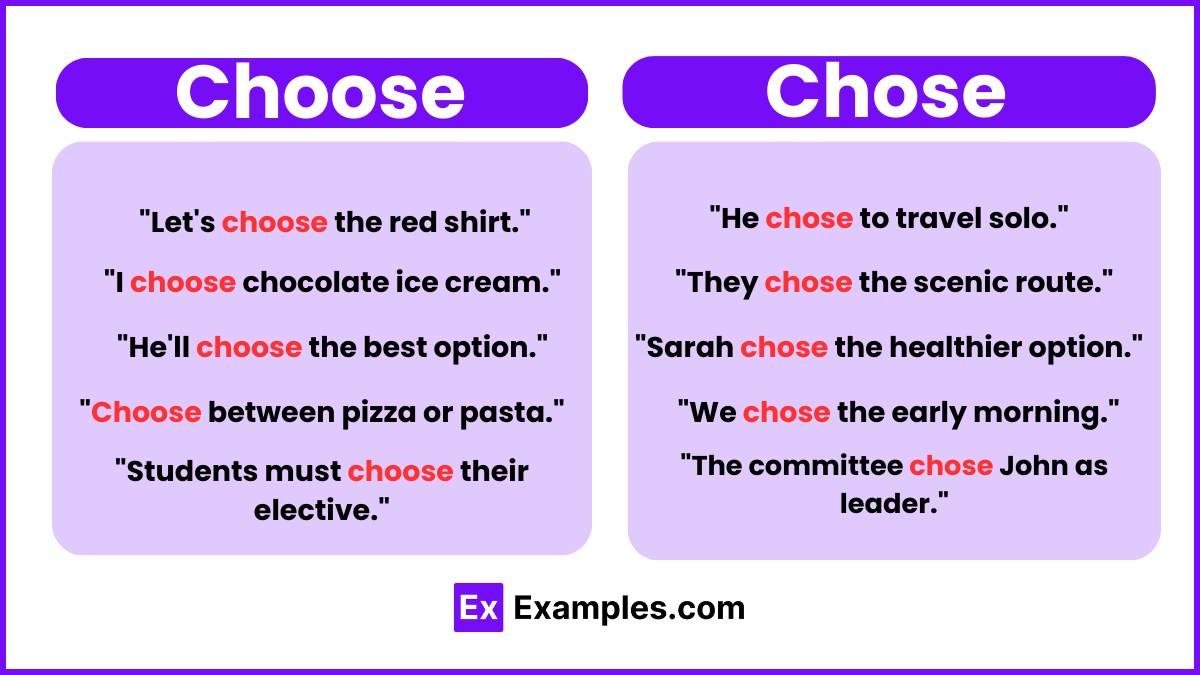 Choose

"Let's choose the red shirt."

"I choose chocolate ice cream."

"He'll choose the best option."

"Choose between pizza or pasta."

"Students must choose their elective."

Chose

"He chose to travel solo."

"They chose the scenic route."

"Sarah chose the healthier option."

"We chose the early morning."

"The committee chose John as leader."

Ex Examples.com